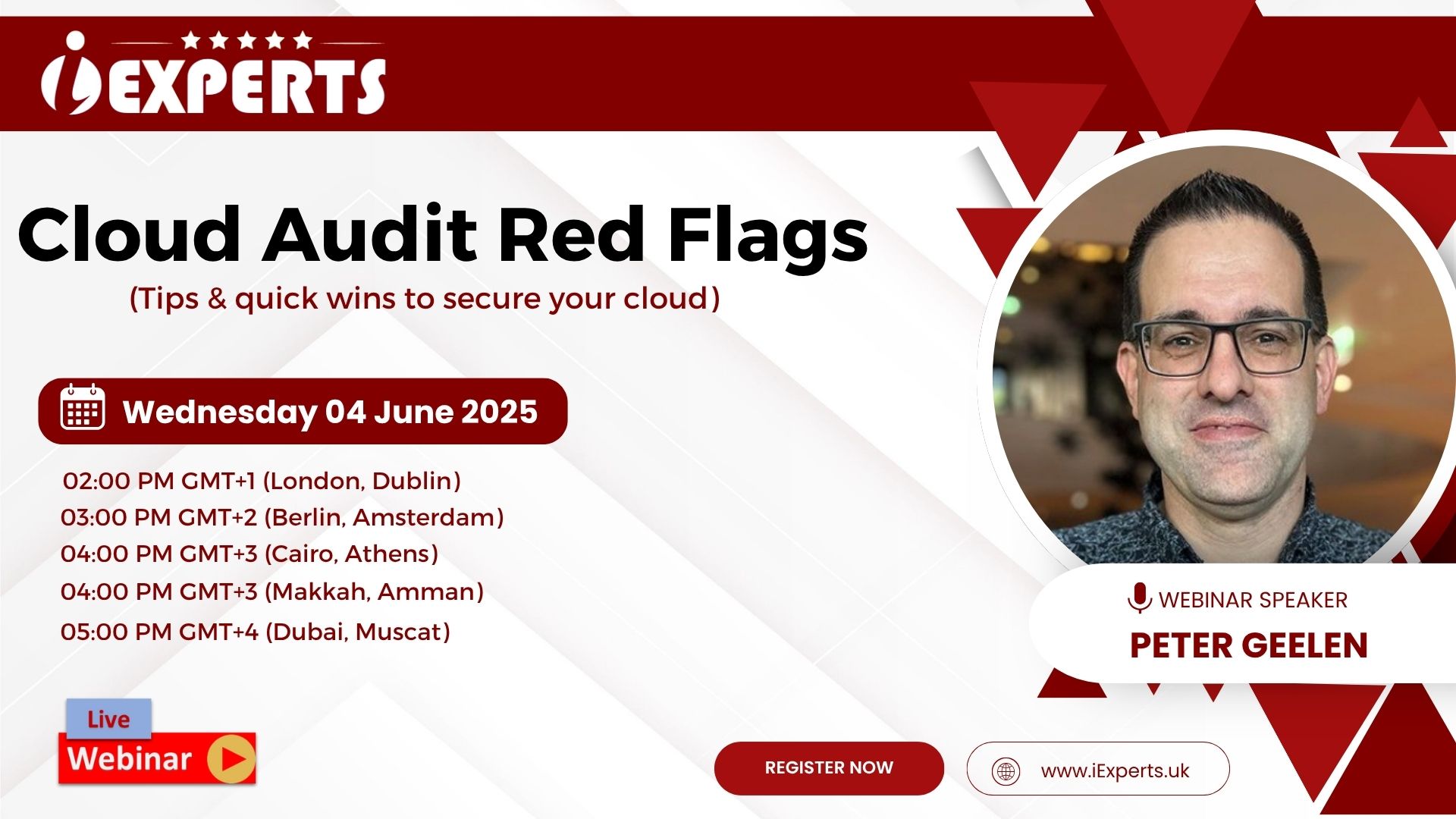 iEXPERTS

Cloud Audit Red Flags
(Tips & quick wins to secure your cloud)

Wednesday 04 June 2025

02:00 PM GMT+1 (London, Dublin)
03:00 PM GMT+2 (Berlin, Amsterdam)
04:00 PM GMT+3 (Cairo, Athens)
04:00 PM GMT+3 (Makkah, Amman)
05:00 PM GMT+4 (Dubai, Muscat)

WEBINAR SPEAKER
PETER GEELEN

Live
Webinar

REGISTER NOW

www.iExperts.uk